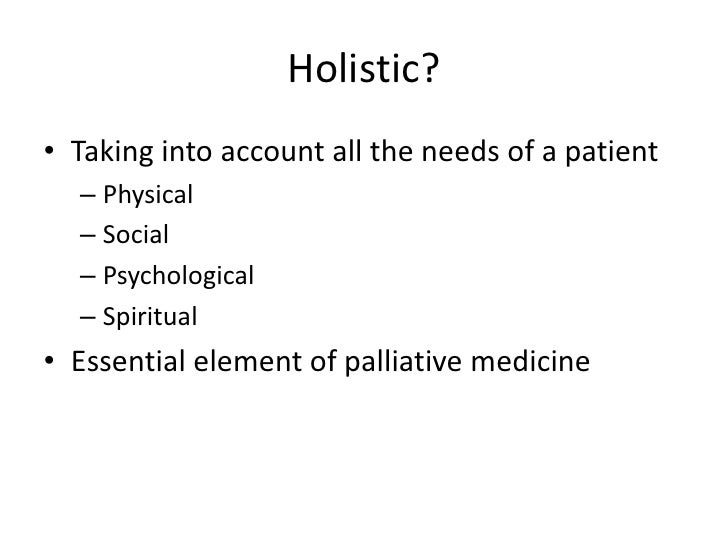 Holistic?

• Taking into account all the needs of a patient
  – Physical
  – Social
  – Psychological
  – Spiritual
• Essential element of palliative medicine